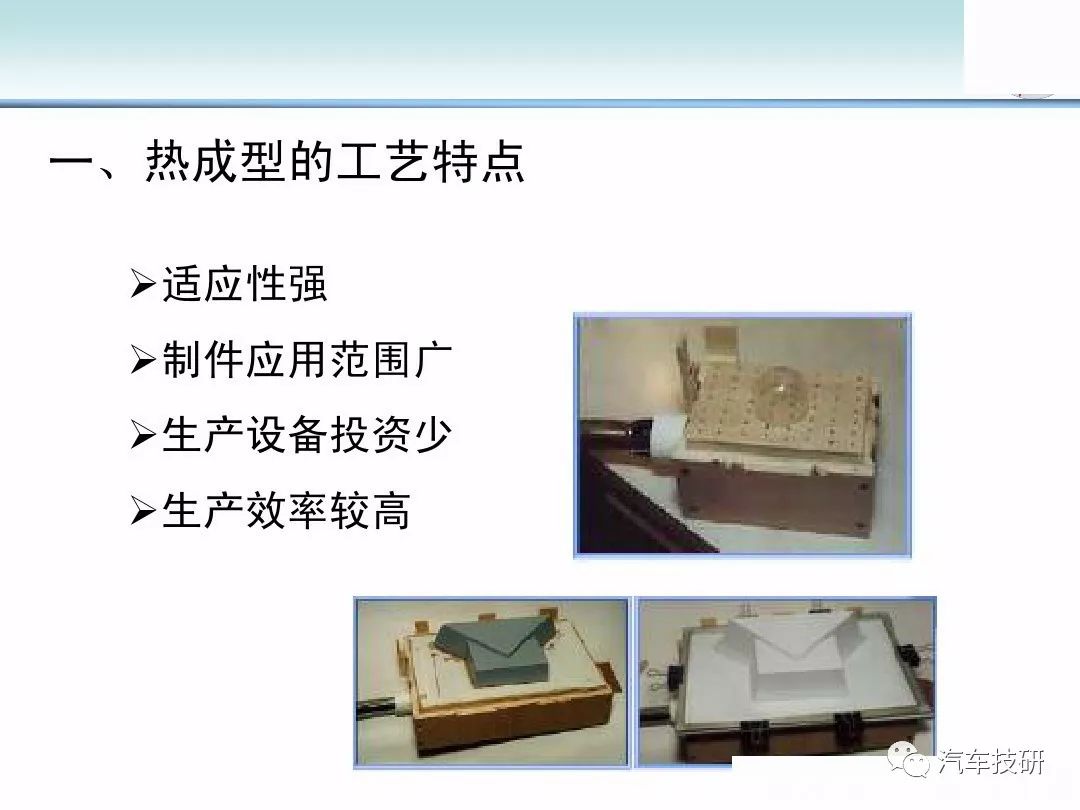 一、热成型的工艺特点

➢适应性强

➢制件应用范围广

➢生产设备投资少

➢生产效率较高

汽车技研